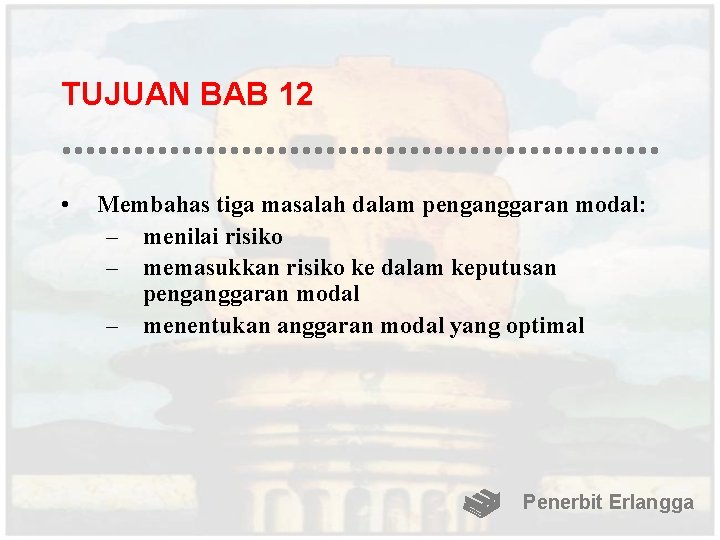 TUJUAN BAB 12

• Membahas tiga masalah dalam penganggaran modal:
– menilai risiko
– memasukkan risiko ke dalam keputusan penganggaran modal
– menentukan anggaran modal yang optimal

Penerbit Erlangga